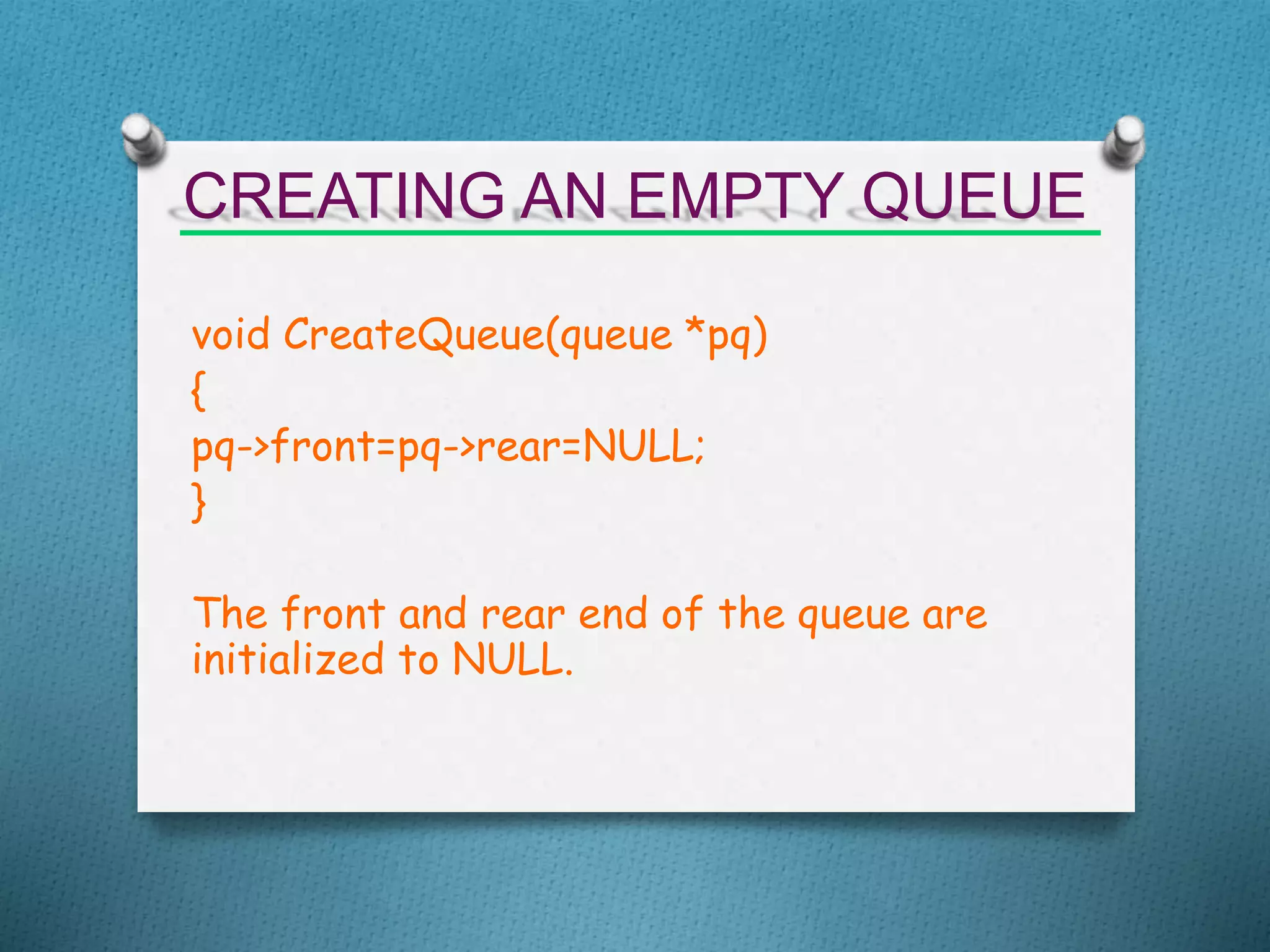 CREATING AN EMPTY QUEUE

void CreateQueue(queue *pq)
{
pq->front=pq->rear=NULL;
}

The front and rear end of the queue are initialized to NULL.